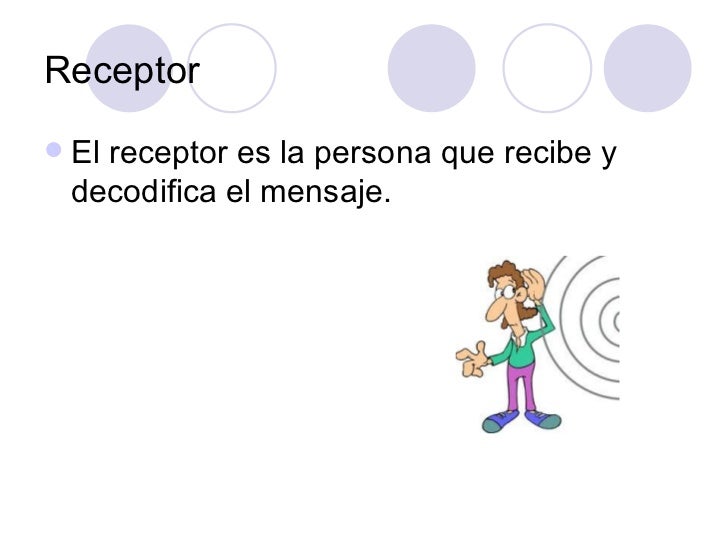 Receptor

El receptor es la persona que recibe y decodifica el mensaje.